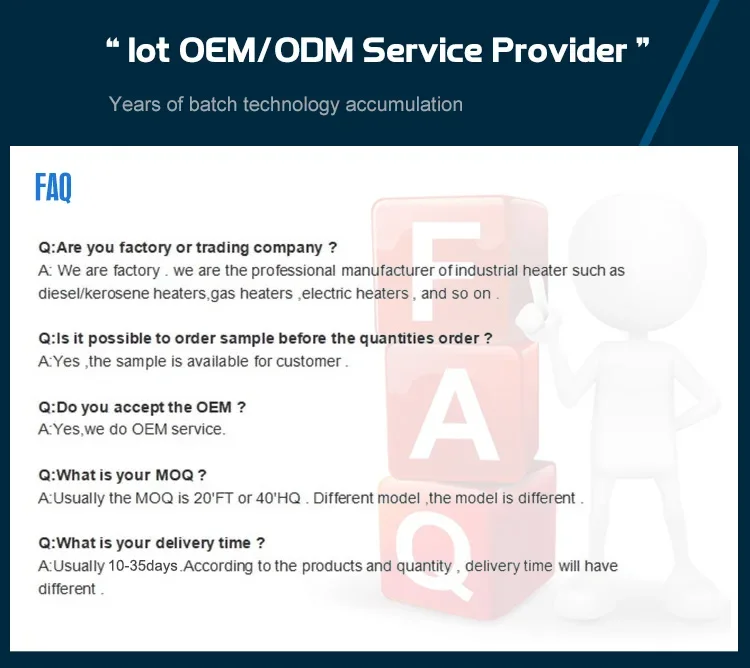 “ Iot OEM/ODM Service Provider ”

Years of batch technology accumulation

FAQ

Q:Are you factory or trading company ?
A: We are factory . we are the professional manufacturer of industrial heater such as diesel/kerosene heaters,gas heaters ,electric heaters , and so on .

Q:Is it possible to order sample before the quantities order ?
A:Yes ,the sample is available for customer .

Q:Do you accept the OEM ?
A:Yes,we do OEM service.

Q:What is your MOQ ?
A:Usually the MOQ is 20'FT or 40'HQ . Different model ,the model is different .

Q:What is your delivery time ?
A:Usually 10-35days.According to the products and quantity , delivery time will have different .

F
A
Q